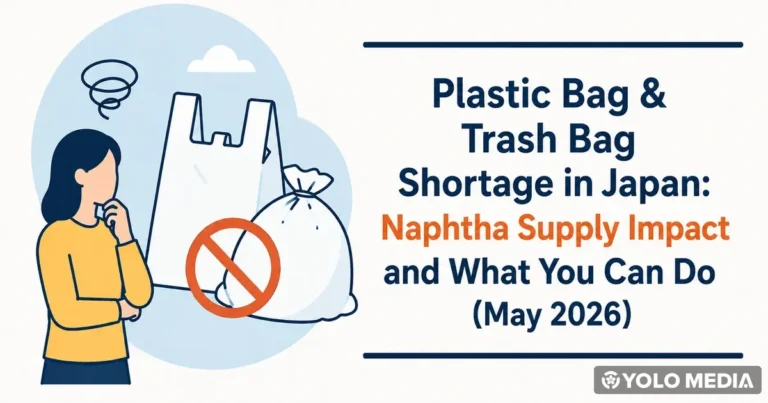 Plastic Bag & Trash Bag Shortage in Japan: Naphtha Supply Impact and What You Can Do (May 2026)

YOLO MEDIA